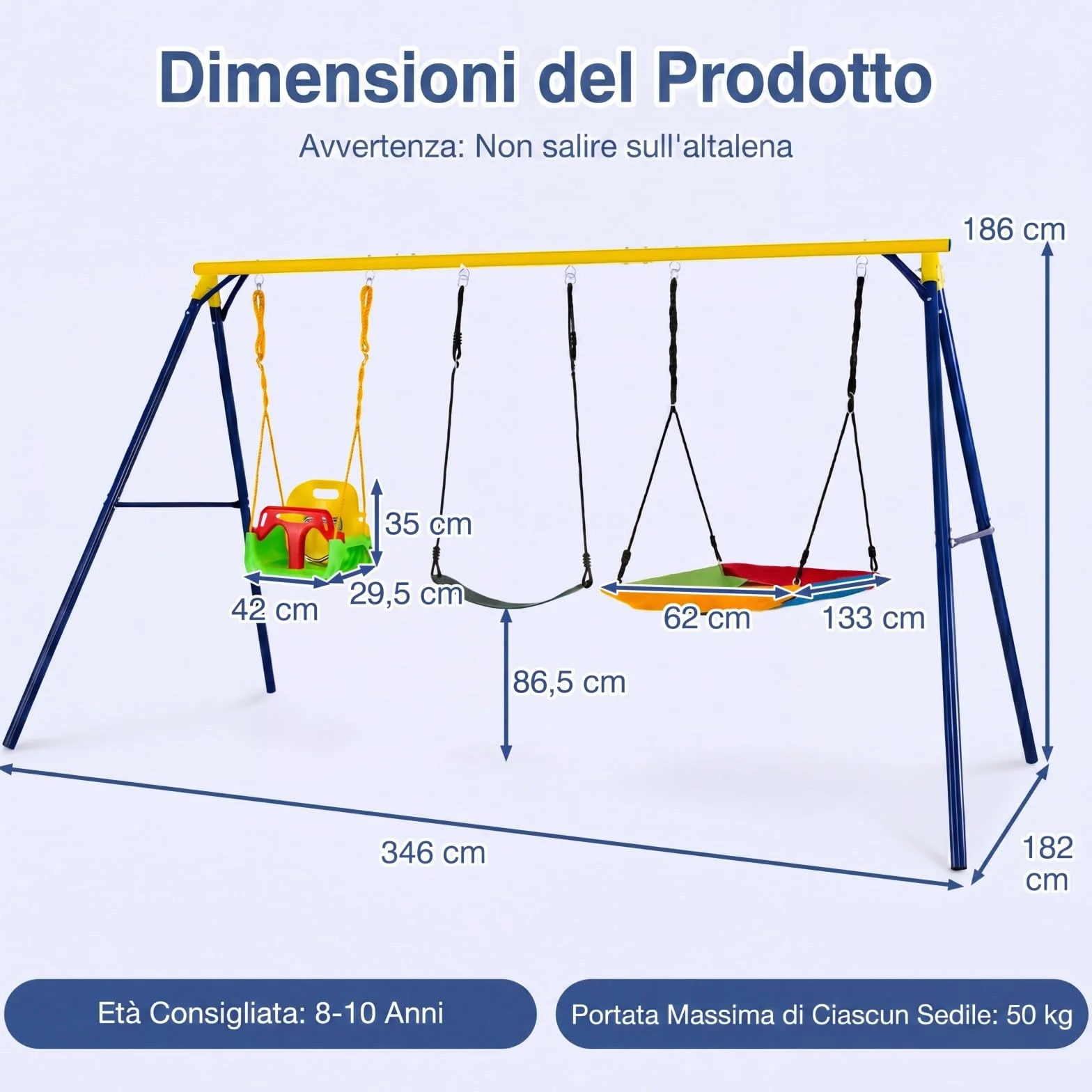 Dimensioni del Prodotto

Avvertenza: Non salire sull'altalena

186 cm

35 cm

42 cm

29,5 cm

62 cm

133 cm

86,5 cm

346 cm

182 cm

Età Consigliata: 8-10 Anni

Portata Massima di Ciascun Sedile: 50 kg